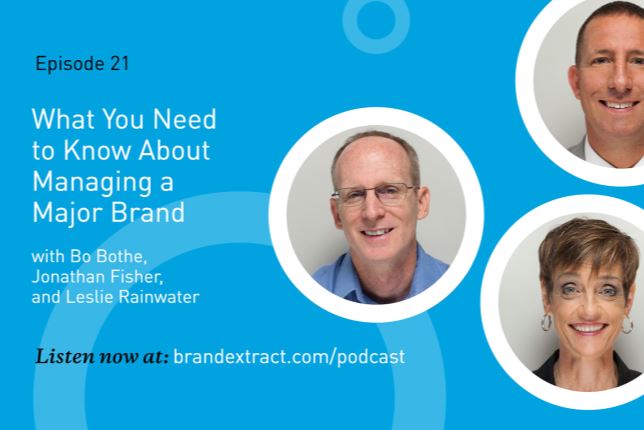 Episode 21

What You Need to Know About Managing a Major Brand

with Bo Bothe, Jonathan Fisher, and Leslie Rainwater

Listen now at: brandextract.com/podcast